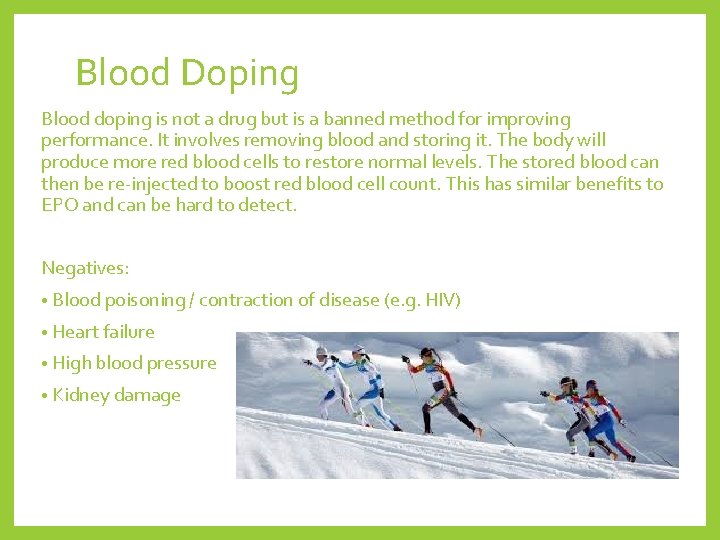 Blood Doping

Blood doping is not a drug but is a banned method for improving performance. It involves removing blood and storing it. The body will produce more red blood cells to restore normal levels. The stored blood can then be re-injected to boost red blood cell count. This has similar benefits to EPO and can be hard to detect.

Negatives:

• Blood poisoning / contraction of disease (e.g. HIV)

• Heart failure

• High blood pressure

• Kidney damage